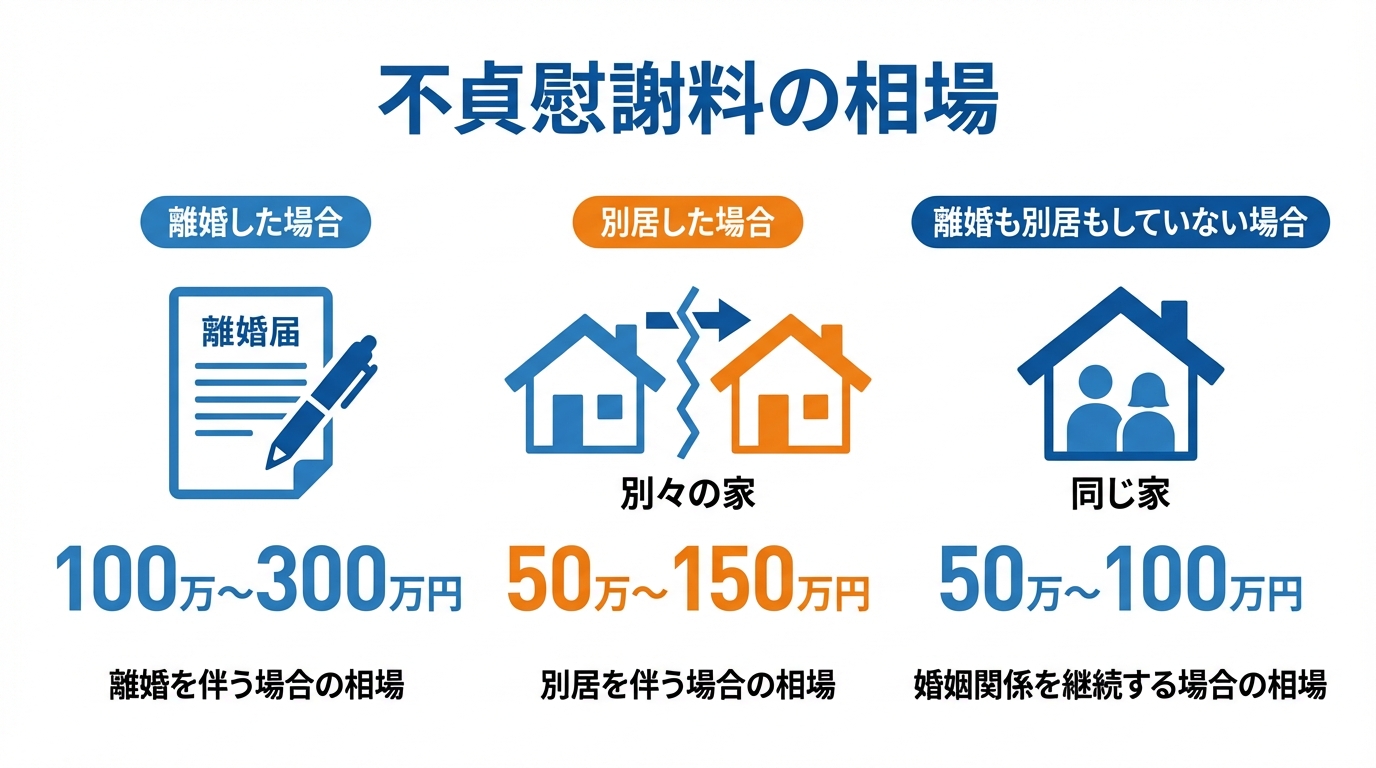 不貞慰謝料の相場

離婚した場合

離婚届

100万~300万円

離婚を伴う場合の相場

別居した場合

別々の家

50万~150万円

別居を伴う場合の相場

離婚も別居もしていない場合

同じ家

50万~100万円

婚姻関係を継続する場合の相場